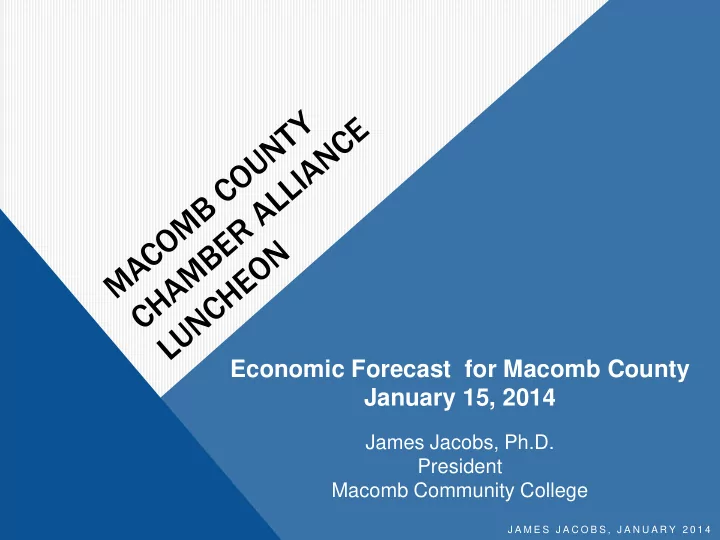 MACOMB COUNTY CHAMBER ALLIANCE LUNCHEON

Economic Forecast for Macomb County
January 15, 2014

James Jacobs, Ph.D.
President
Macomb Community College

JAMES JACOBS, JANUARY 2014